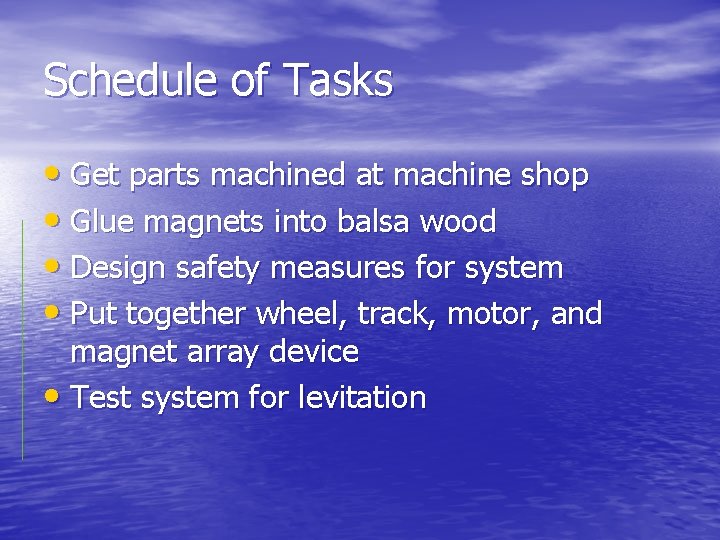 Schedule of Tasks

• Get parts machined at machine shop
• Glue magnets into balsa wood
• Design safety measures for system
• Put together wheel, track, motor, and magnet array device
• Test system for levitation